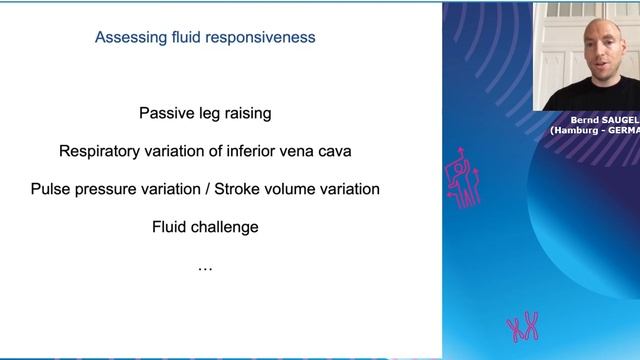 Assessing fluid responsiveness

Passive leg raising

Respiratory variation of inferior vena cava

Pulse pressure variation / Stroke volume variation

Fluid challenge

…

Bernd SAUGEL
(Hamburg - GERMA